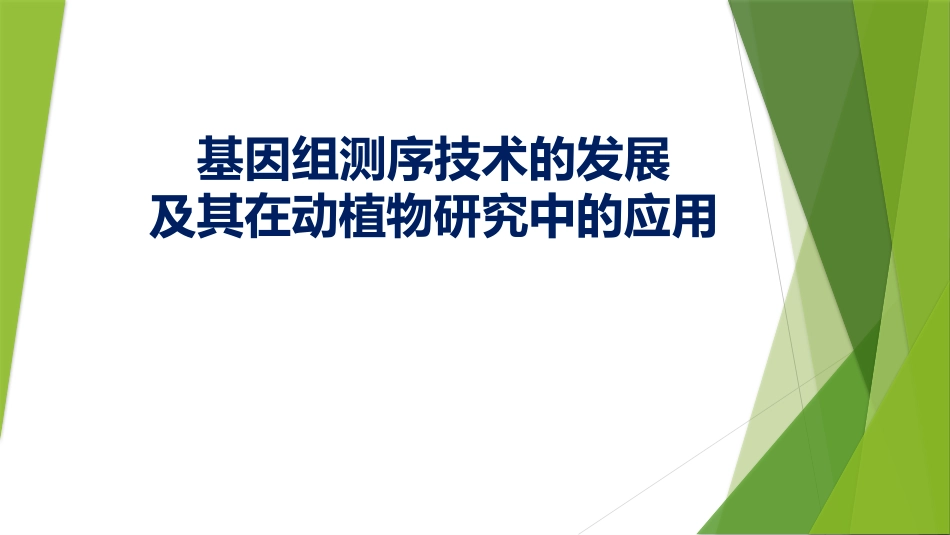 基因组测序技术的发展
及其在动植物研究中的应用